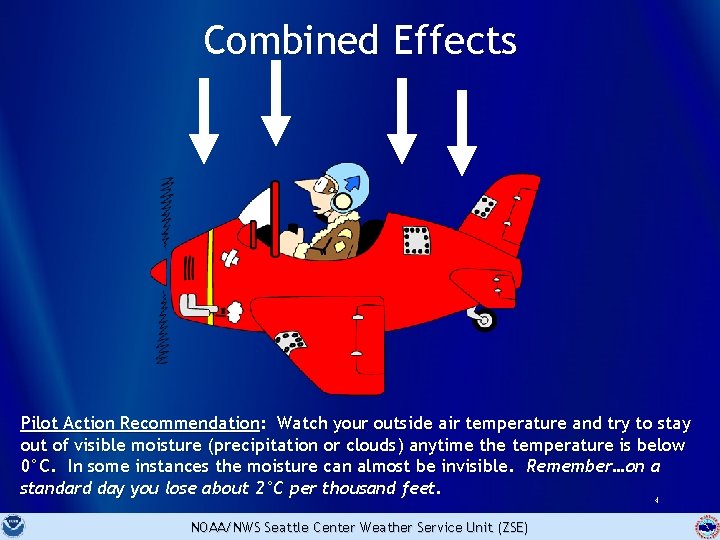 Combined Effects

Pilot Action Recommendation: Watch your outside air temperature and try to stay out of visible moisture (precipitation or clouds) anytime the temperature is below 0°C. In some instances the moisture can almost be invisible. Remember…on a standard day you lose about 2°C per thousand feet.

4

NOAA/NWS Seattle Center Weather Service Unit (ZSE)